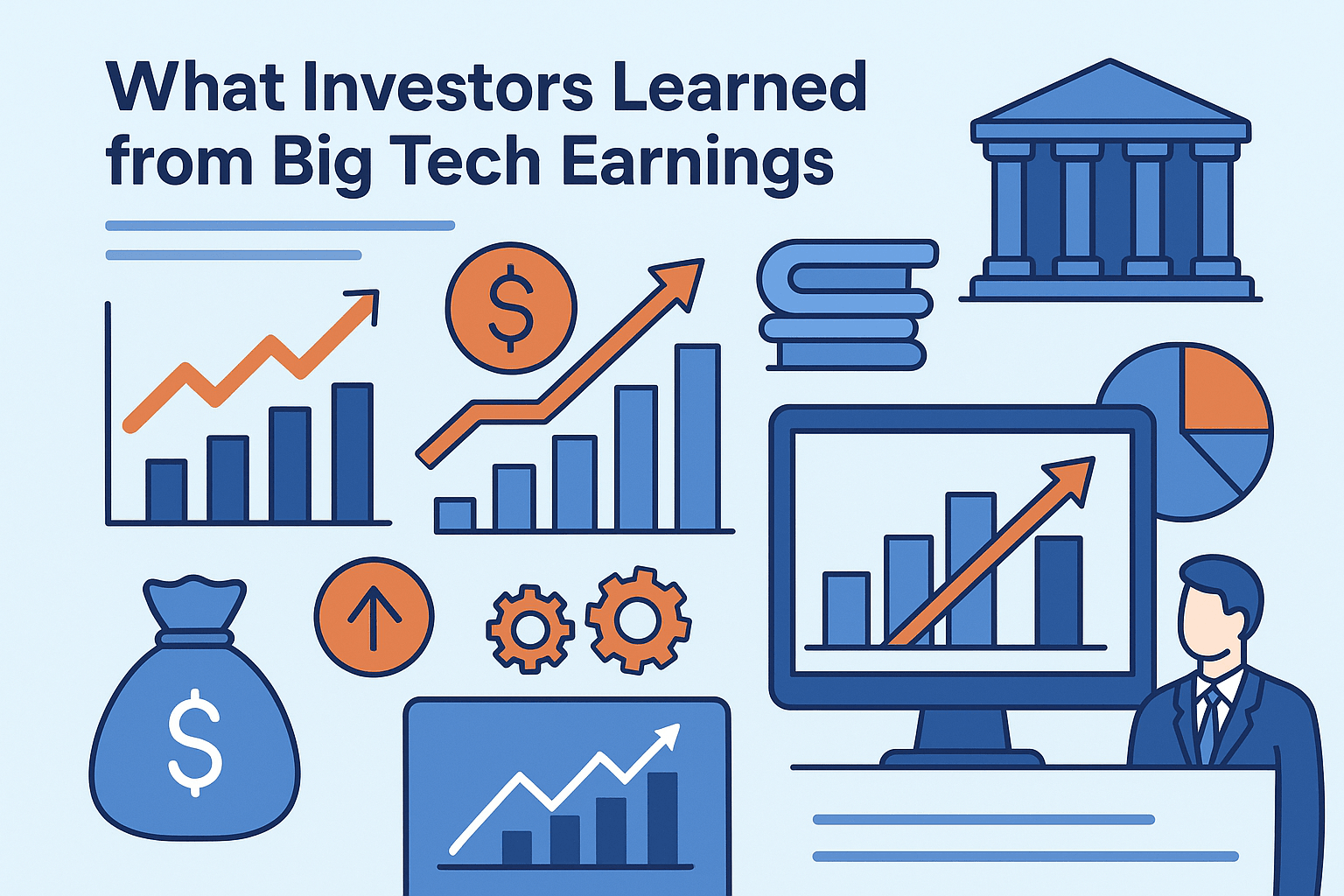 What Investors Learned from Big Tech Earnings

$

$